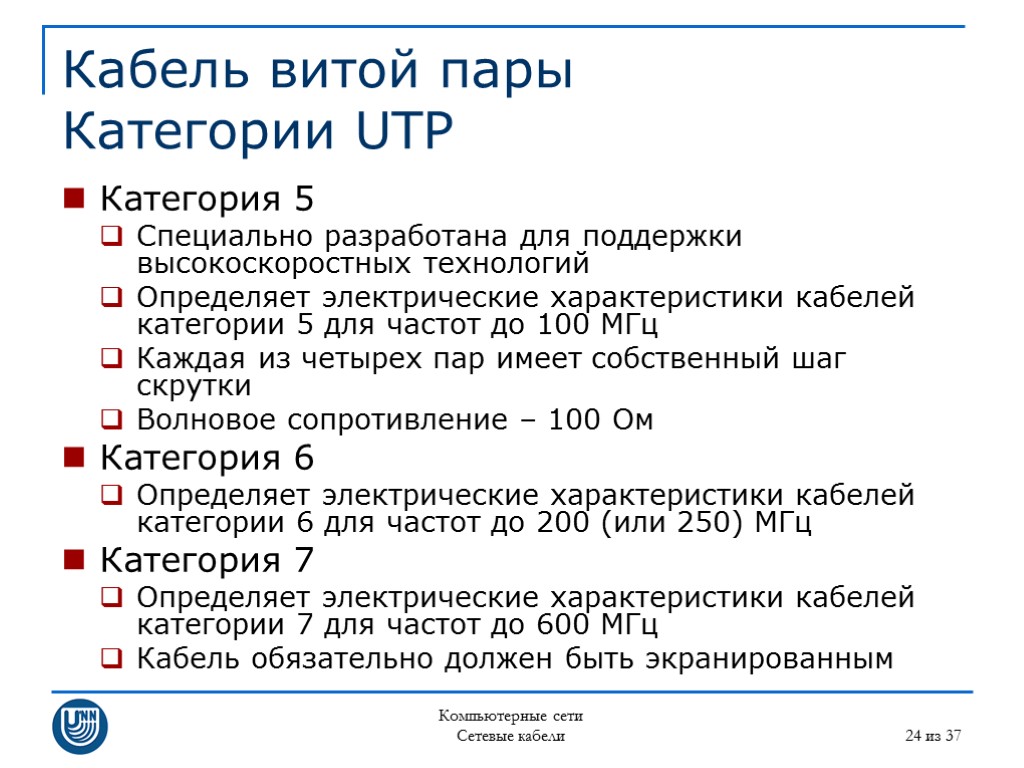 Кабель витой пары
Категории UTP

Категория 5
Специально разработана для поддержки высокоскоростных технологий
Определяет электрические характеристики кабелей категории 5 для частот до 100 МГц
Каждая из четырех пар имеет собственный шаг скрутки
Волновое сопротивление – 100 Ом

Категория 6
Определяет электрические характеристики кабелей категории 6 для частот до 200 (или 250) МГц

Категория 7
Определяет электрические характеристики кабелей категории 7 для частот до 600 МГц
Кабель обязательно должен быть экранированным

UNN

Компьютерные сети
Сетевые кабели

24 из 37